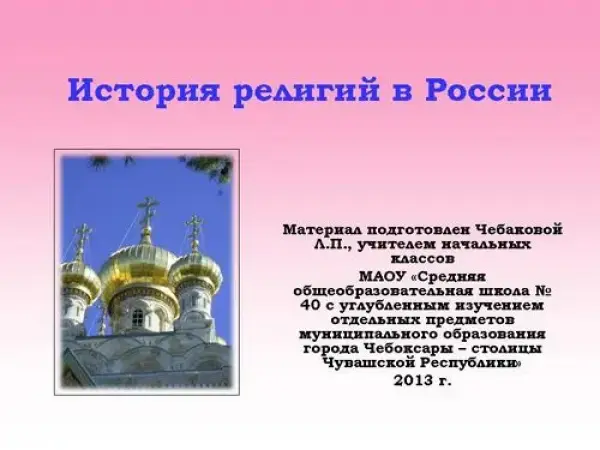 История религий в России

Материал подготовлен Чебаковой Л.П., учителем начальных классов

МАОУ «Средняя общеобразовательная школа № 40 с углубленным изучением отдельных предметов муниципального образования города Чебоксары – столицы Чувашской Республики»

2013 г.